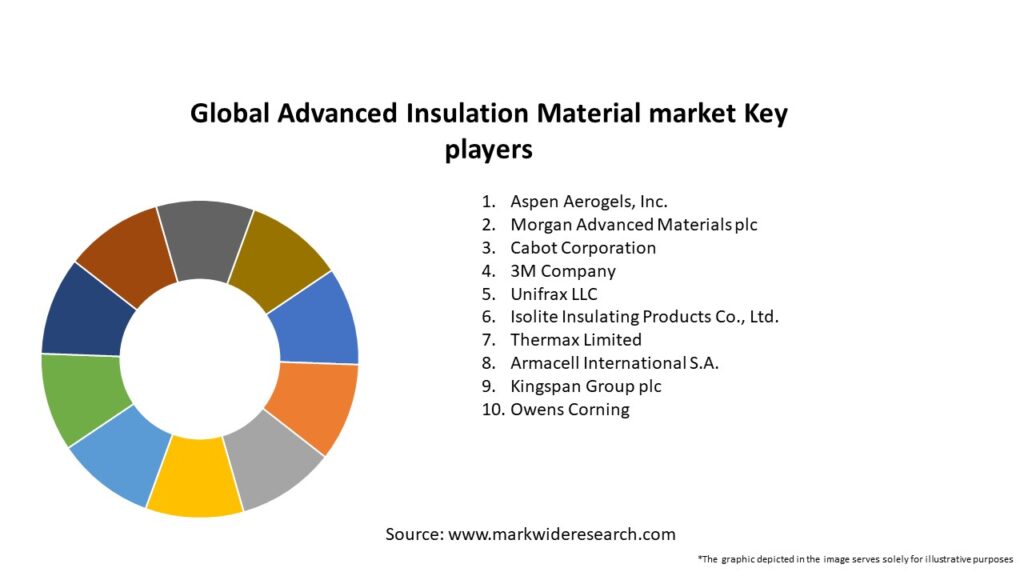 Global Advanced Insulation Material market Key players

1. Aspen Aerogels, Inc.
2. Morgan Advanced Materials plc
3. Cabot Corporation
4. 3M Company
5. Unifrax LLC
6. Isolite Insulating Products Co., Ltd.
7. Thermax Limited
8. Armacell International S.A.
9. Kingspan Group plc
10. Owens Corning

Source: www.markwideresearch.com

*The graphic depicted in the image serves solely for illustrative purposes